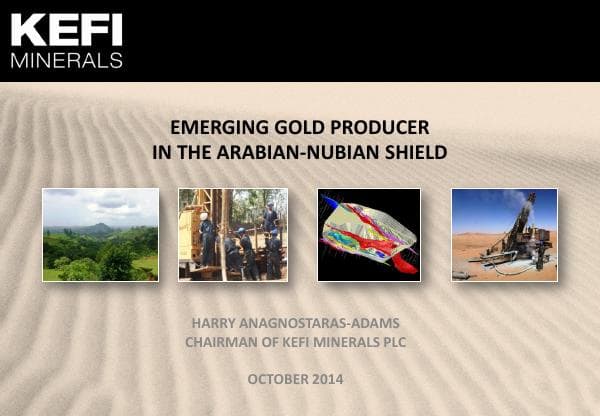 KEFI
MINERALS

EMERGING GOLD PRODUCER
IN THE ARABIAN-NUBIAN SHIELD

HARRY ANAGNOSTARAS-ADAMS
CHAIRMAN OF KEFI MINERALS PLC

OCTOBER 2014